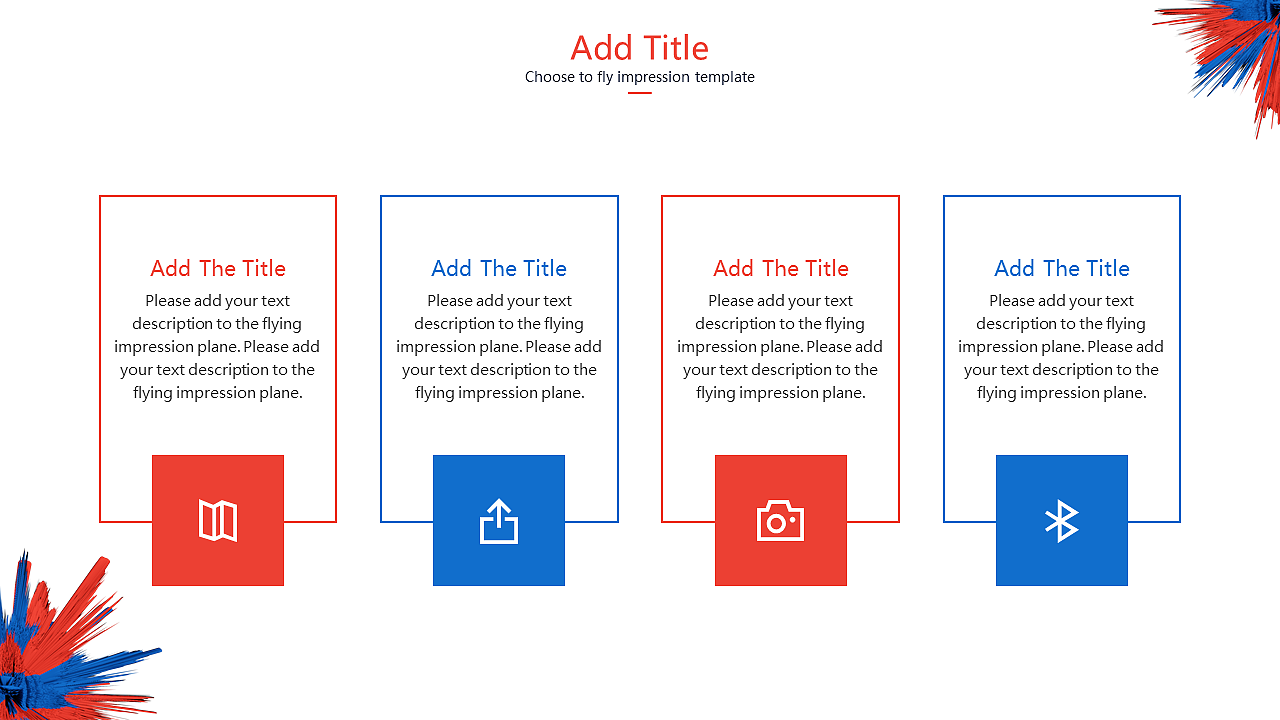 Add Title
Choose to fly impression template

Add The Title
Please add your text description to the flying impression plane. Please add your text description to the flying impression plane.

Add The Title
Please add your text description to the flying impression plane. Please add your text description to the flying impression plane.

Add The Title
Please add your text description to the flying impression plane. Please add your text description to the flying impression plane.

Add The Title
Please add your text description to the flying impression plane. Please add your text description to the flying impression plane.